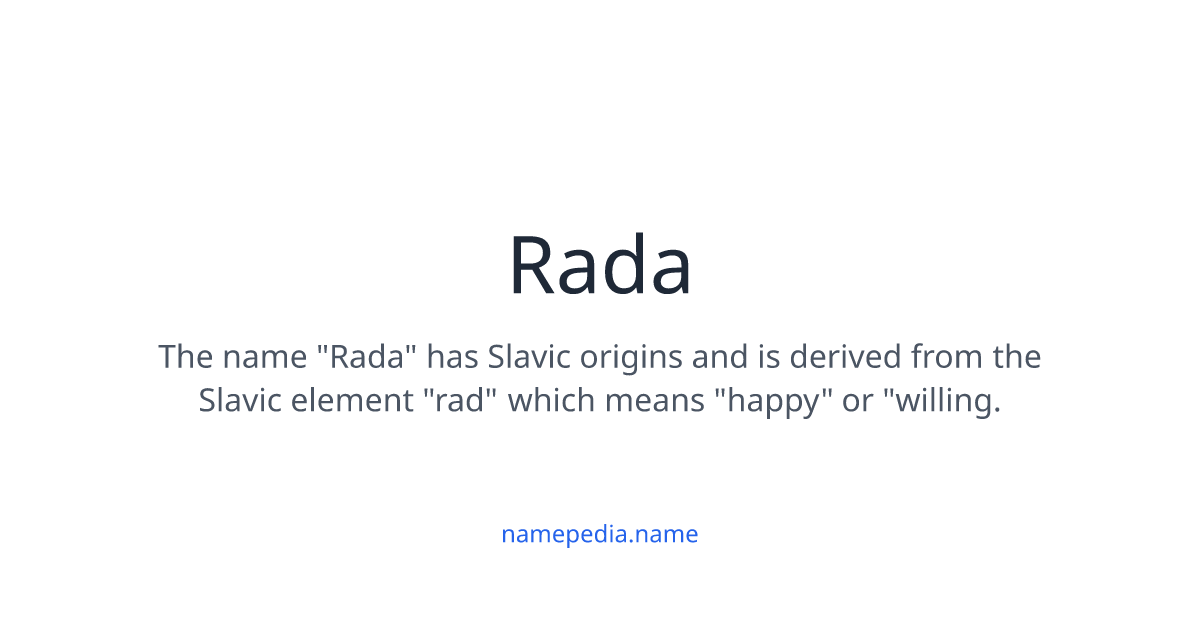 Rada

The name "Rada" has Slavic origins and is derived from the Slavic element "rad" which means "happy" or "willing.

namepedia.name